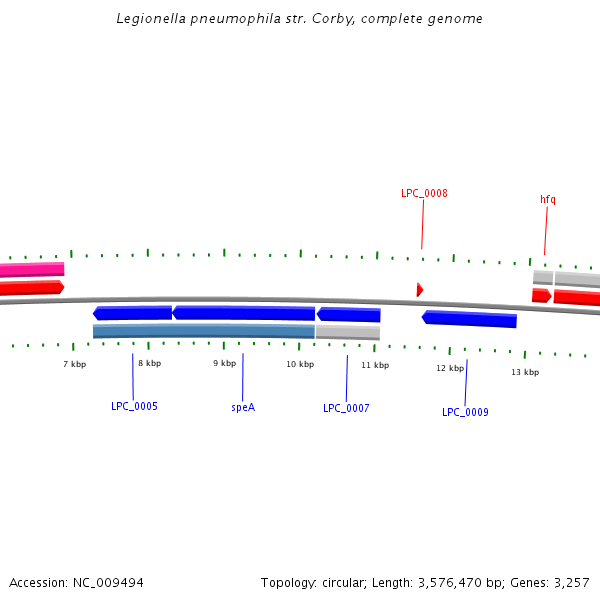 Legionella pneumophila str. Corby, complete genome

LPC_0008

hfq

7 kbp

8 kbp

9 kbp

10 kbp

11 kbp

12 kbp

13 kbp

LPC_0005

speA

LPC_0007

LPC_0009

Accession: NC_009494

Topology: circular; Length: 3,576,470 bp; Genes: 3,257